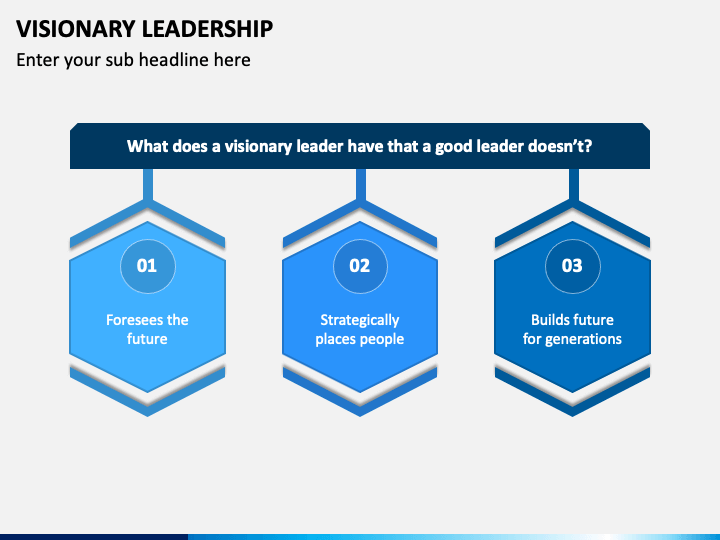 VISIONARY LEADERSHIP

Enter your sub headline here

What does a visionary leader have that a good leader doesn't?

01

Foresees the future

02

Strategically places people

03

Builds future for generations